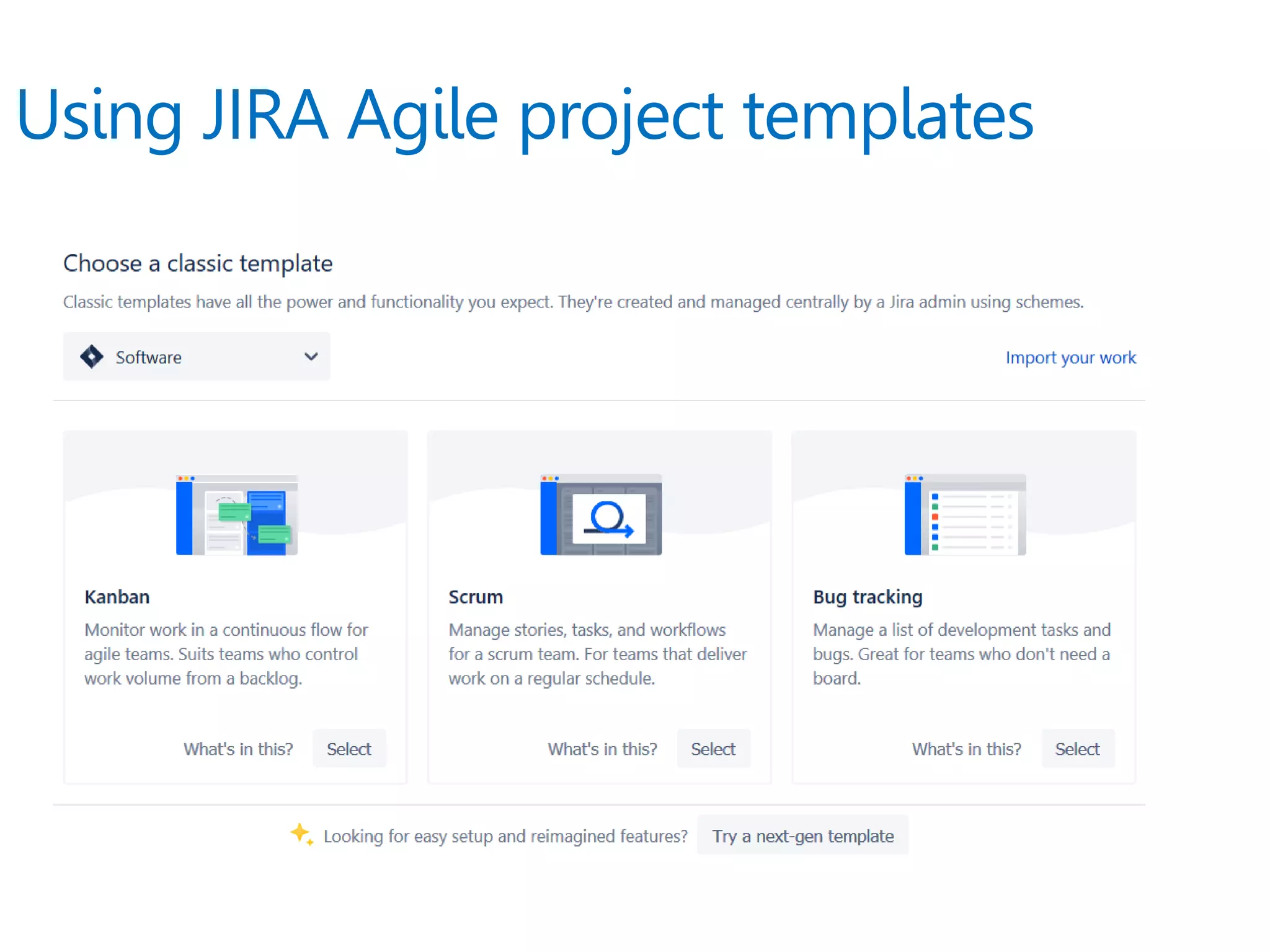 Using JIRA Agile project templates

Choose a classic template

Classic templates have all the power and functionality you expect. They're created and managed centrally by a Jira admin using schemes.

Software

Import your work

Kanban

Monitor work in a continuous flow for agile teams. Suits teams who control work volume from a backlog.

What's in this? Select

Scrum

Manage stories, tasks, and workflows for a scrum team. For teams that deliver work on a regular schedule.

What's in this? Select

Bug tracking

Manage a list of development tasks and bugs. Great for teams who don't need a board.

What's in this? Select

Looking for easy setup and reimagined features? Try a next-gen template